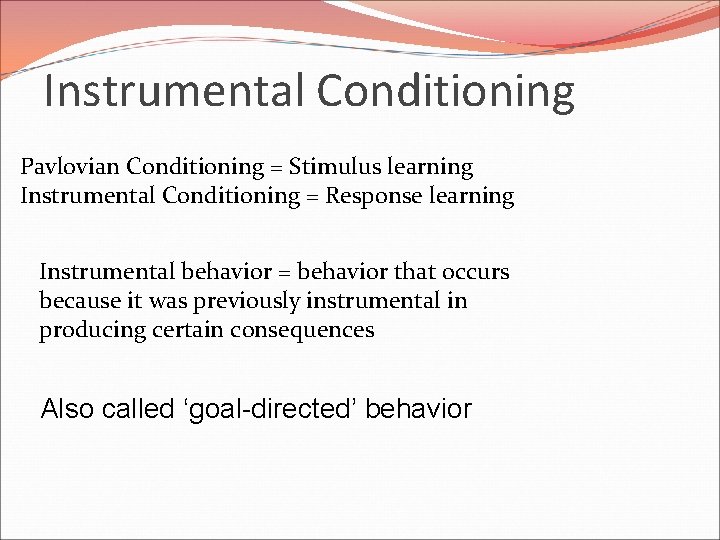 Instrumental Conditioning

Pavlovian Conditioning = Stimulus learning
Instrumental Conditioning = Response learning

Instrumental behavior = behavior that occurs because it was previously instrumental in producing certain consequences

Also called ‘goal-directed’ behavior